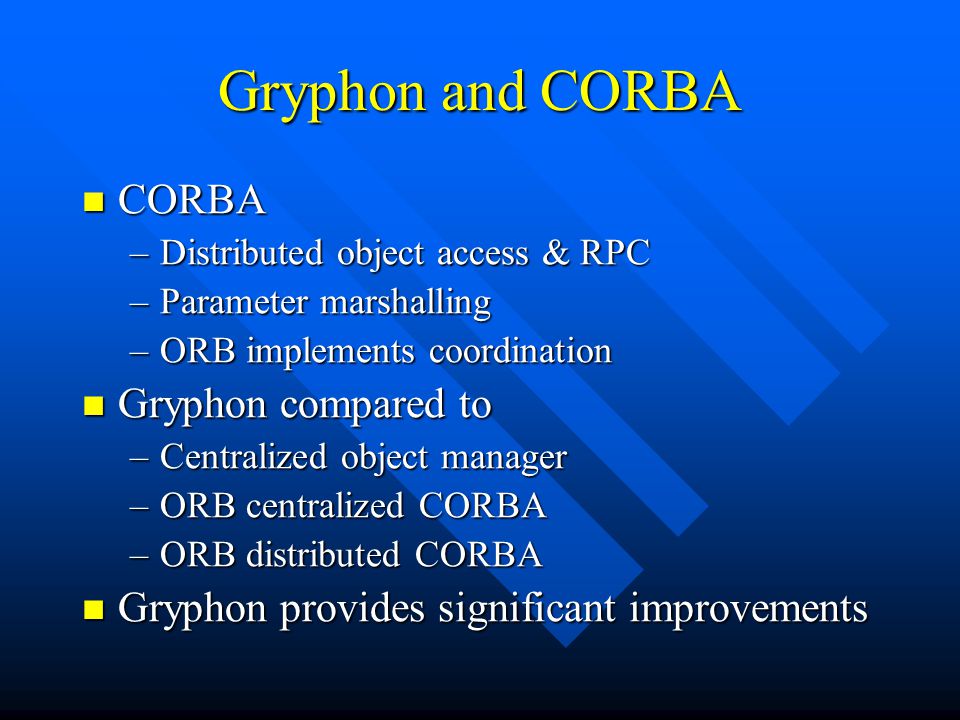 Gryphon and CORBA

CORBA
– Distributed object access & RPC
– Parameter marshalling
– ORB implements coordination

Gryphon compared to
– Centralized object manager
– ORB centralized CORBA
– ORB distributed CORBA

Gryphon provides significant improvements